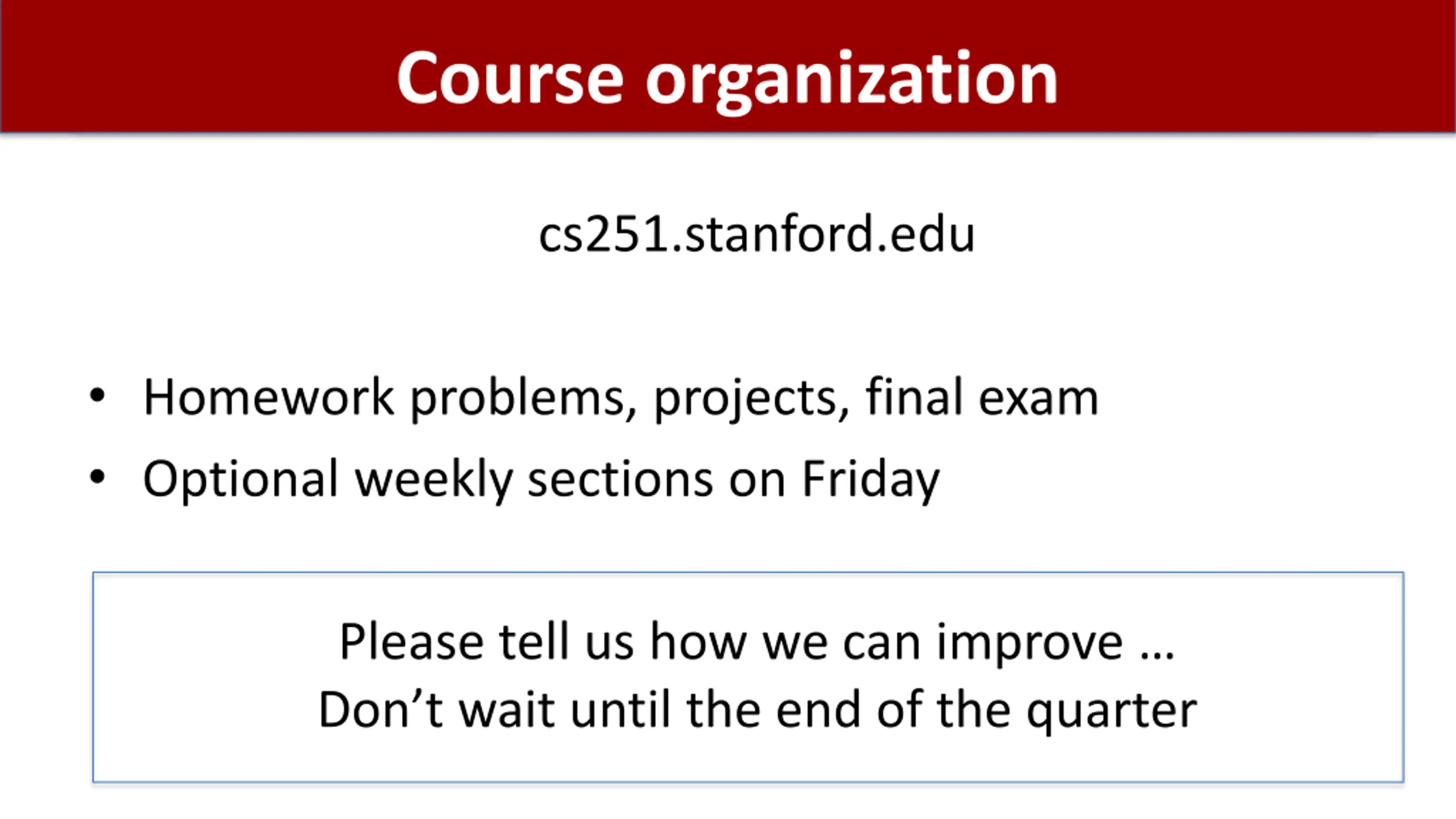 Course organization

cs251.stanford.edu

• Homework problems, projects, final exam
• Optional weekly sections on Friday

Please tell us how we can improve ...
Don't wait until the end of the quarter